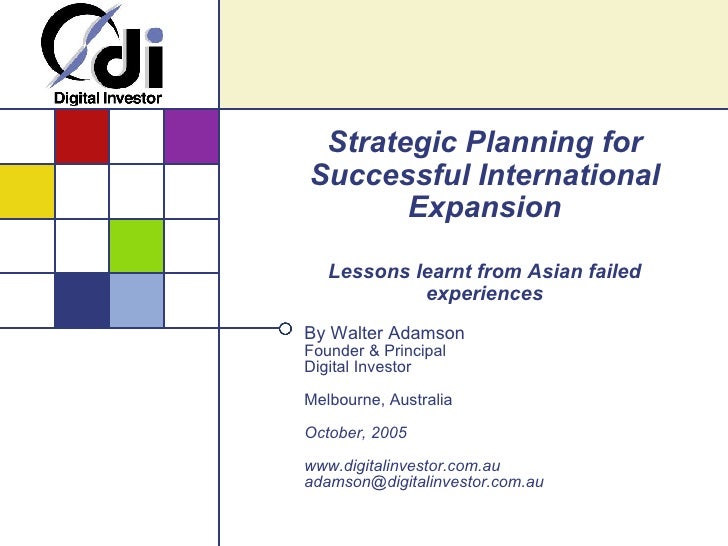 di
Digital Investor

Strategic Planning for Successful International Expansion

Lessons learnt from Asian failed experiences

By Walter Adamson
Founder & Principal
Digital Investor

Melbourne, Australia

October, 2005

www.digitalinvestor.com.au
adamson@digitalinvestor.com.au